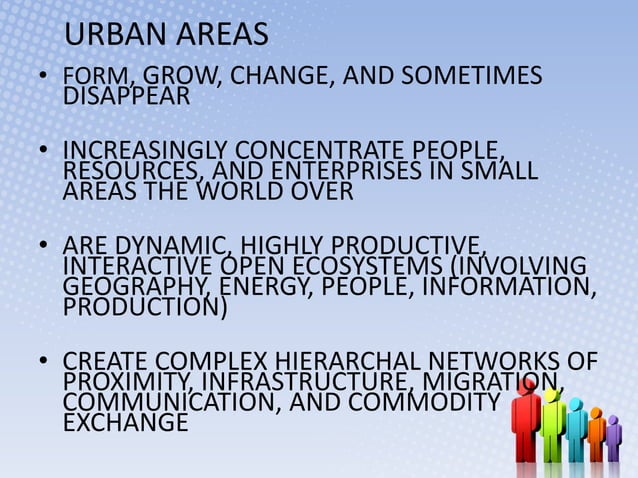 URBAN AREAS

• FORM, GROW, CHANGE, AND SOMETIMES DISAPPEAR

• INCREASINGLY CONCENTRATE PEOPLE, RESOURCES, AND ENTERPRISES IN SMALL AREAS THE WORLD OVER

• ARE DYNAMIC, HIGHLY PRODUCTIVE, INTERACTIVE OPEN ECOSYSTEMS (INVOLVING GEOGRAPHY, ENERGY, PEOPLE, INFORMATION, PRODUCTION)

• CREATE COMPLEX HIERARCHAL NETWORKS OF PROXIMITY, INFRASTRUCTURE, MIGRATION, COMMUNICATION, AND COMMODITY EXCHANGE